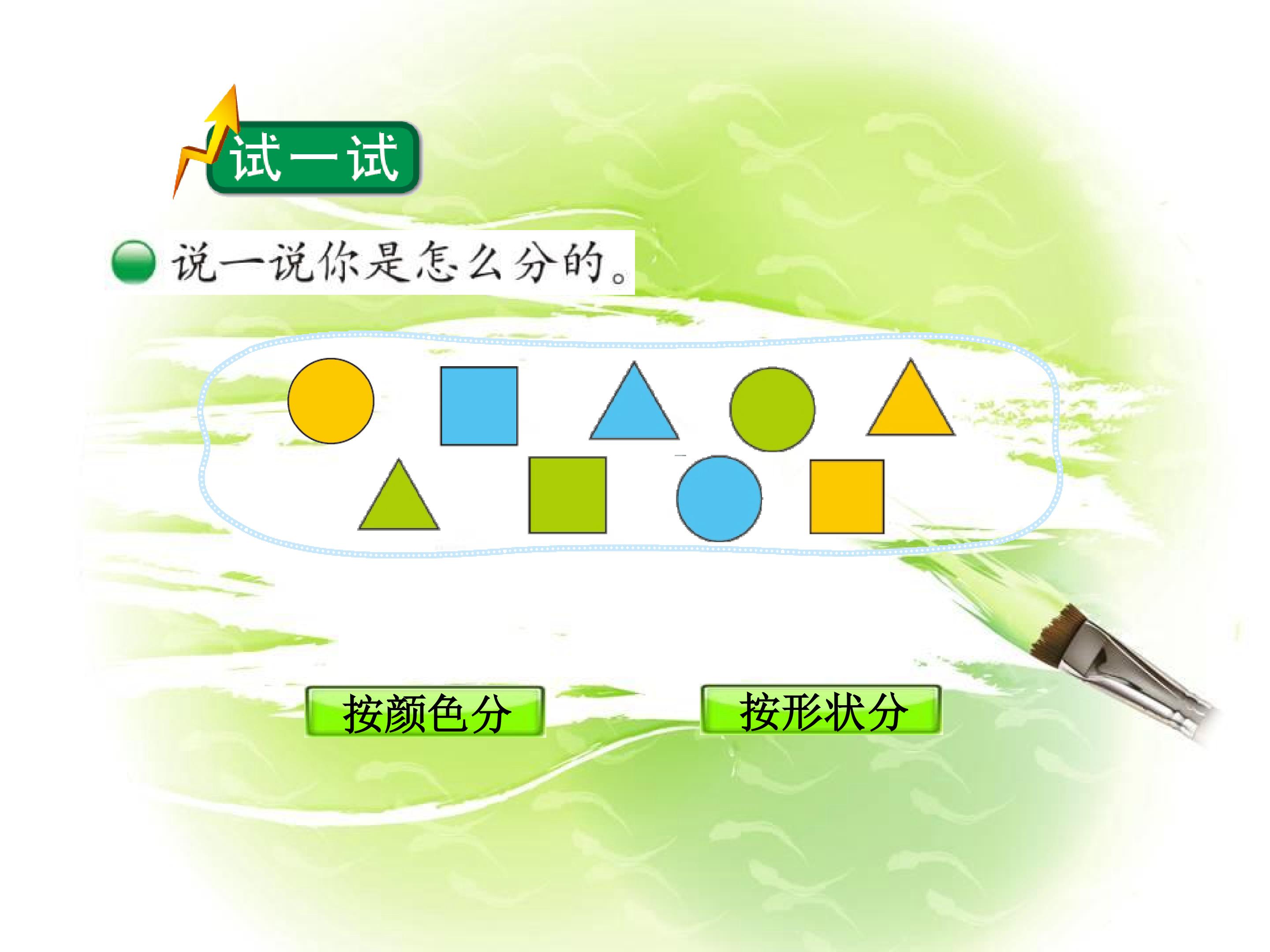 试一试

说一说你是怎么分的。

按颜色分

按形状分